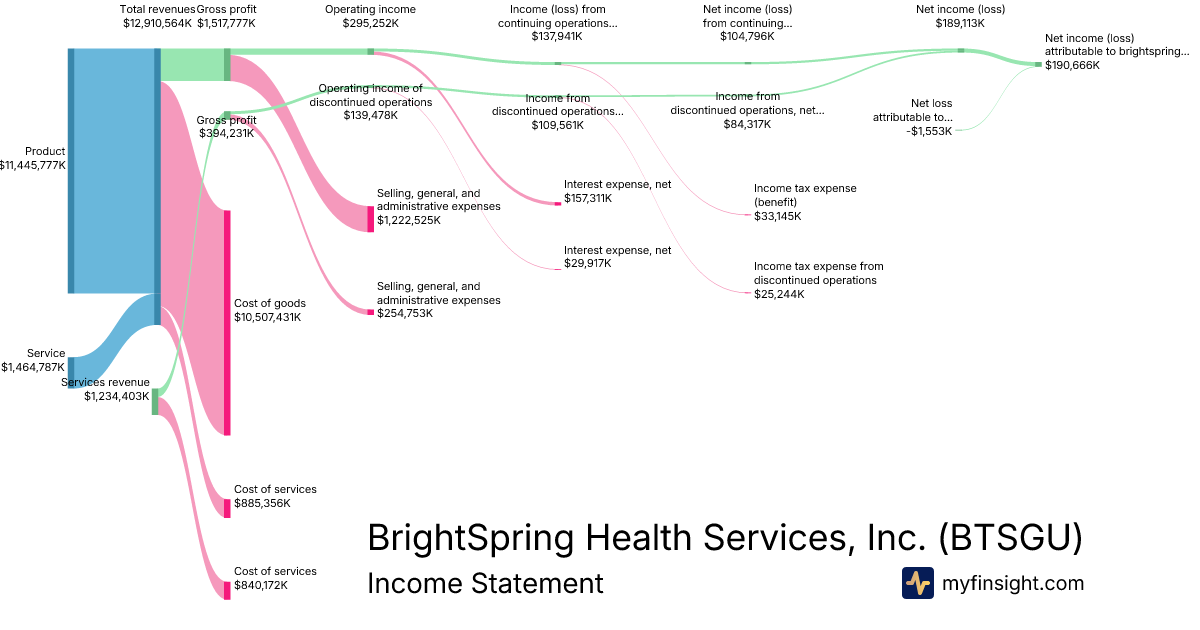 Total revenues
$12,910,564K

Gross profit
$1,517,777K

Operating income
$295,252K

Income (loss) from continuing operations...
$137,941K

Net income (loss) from continuing...
$104,796K

Net income (loss)
$189,113K

Net income (loss) attributable to brightspring...
$190,666K

Product
$11,445,777K

Gross profit
$394,231K

Operating income of discontinued operations
$139,478K

Income from discontinued operations...
$109,561K

Income from discontinued operations, net...
$84,317K

Net loss attributable to...
-$1,553K

Selling, general, and administrative expenses
$1,222,525K

Interest expense, net
$157,311K

Income tax expense (benefit)
$33,145K

Interest expense, net
$29,917K

Income tax expense from discontinued operations
$25,244K

Selling, general, and administrative expenses
$254,753K

Cost of goods
$10,507,431K

Service
$1,464,787K

Services revenue
$1,234,403K

Cost of services
$885,356K

Cost of services
$840,172K

BrightSpring Health Services, Inc. (BTSGU)
Income Statement

myfinsight.com